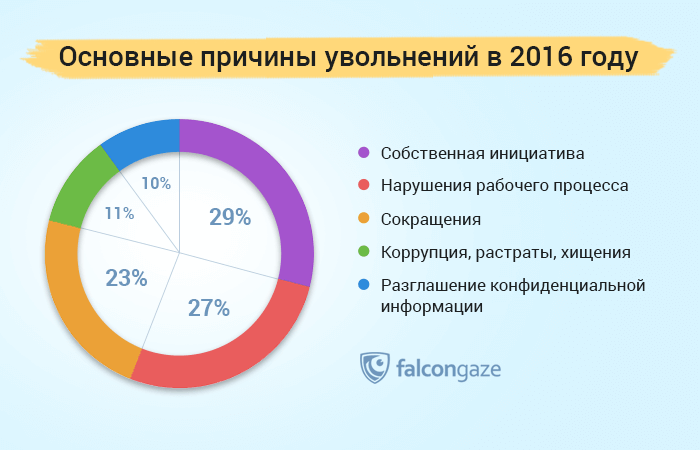 Основные причины увольнений в 2016 году

10%
11%
29%
23%
27%

Собственная инициатива
Нарушения рабочего процесса
Сокращения
Коррупция, растраты, хищения
Разглашение конфиденциальной информации

falcongaze